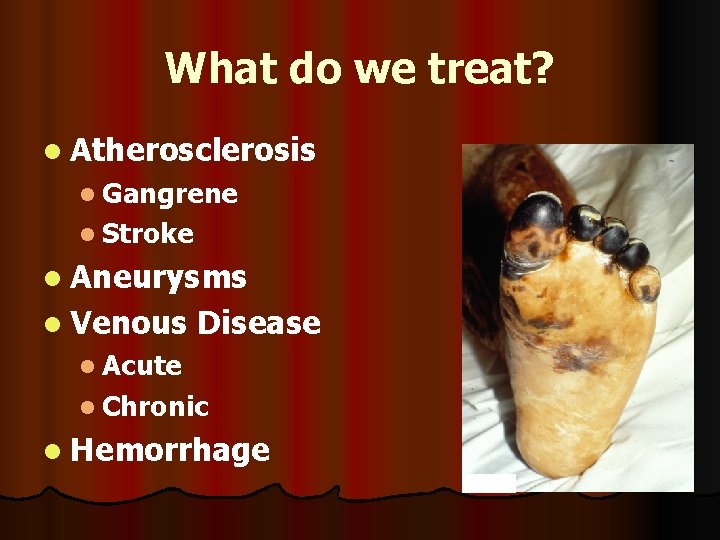 What do we treat?

- Atherosclerosis
  - Gangrene
  - Stroke
- Aneurysms
- Venous Disease
  - Acute
  - Chronic
- Hemorrhage